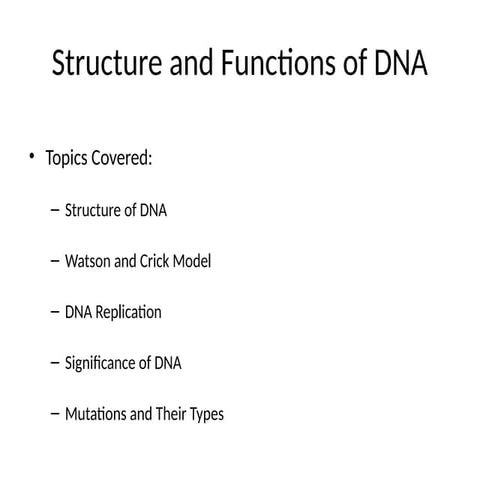 Structure and Functions of DNA

• Topics Covered:

– Structure of DNA

– Watson and Crick Model

– DNA Replication

– Significance of DNA

– Mutations and Their Types